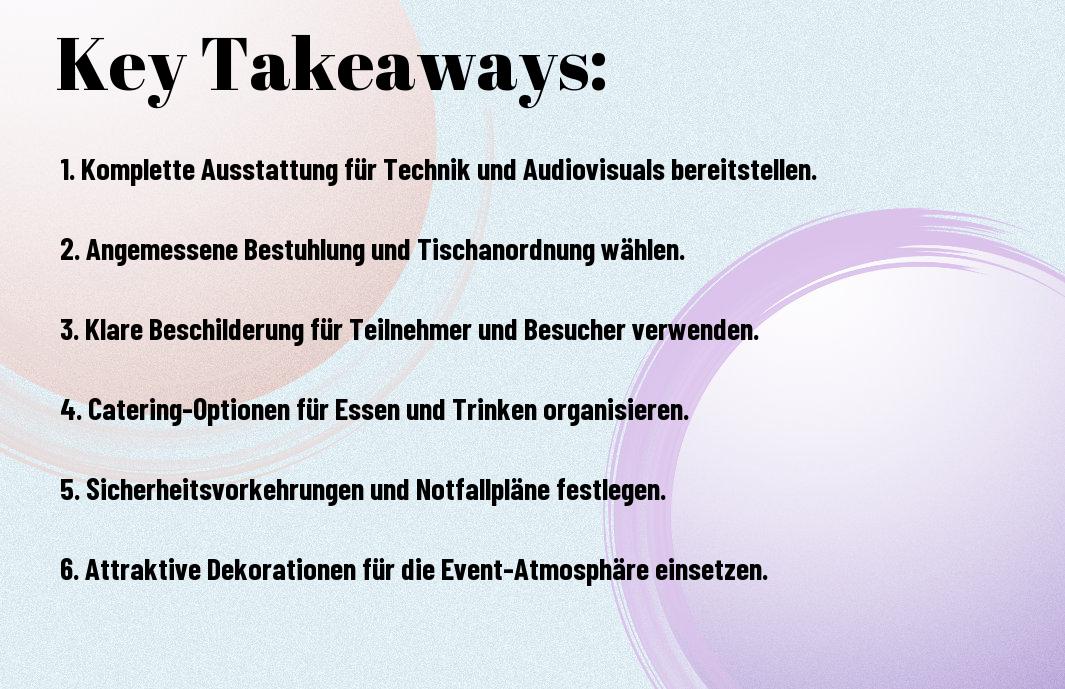 Key Takeaways:

1. Komplette Ausstattung für Technik und Audiovisuals bereitstellen.

2. Angemessene Bestuhlung und Tischanordnung wählen.

3. Klare Beschilderung für Teilnehmer und Besucher verwenden.

4. Catering-Optionen für Essen und Trinken organisieren.

5. Sicherheitsvorkehrungen und Notfallpläne festlegen.

6. Attraktive Dekorationen für die Event-Atmosphäre einsetzen.